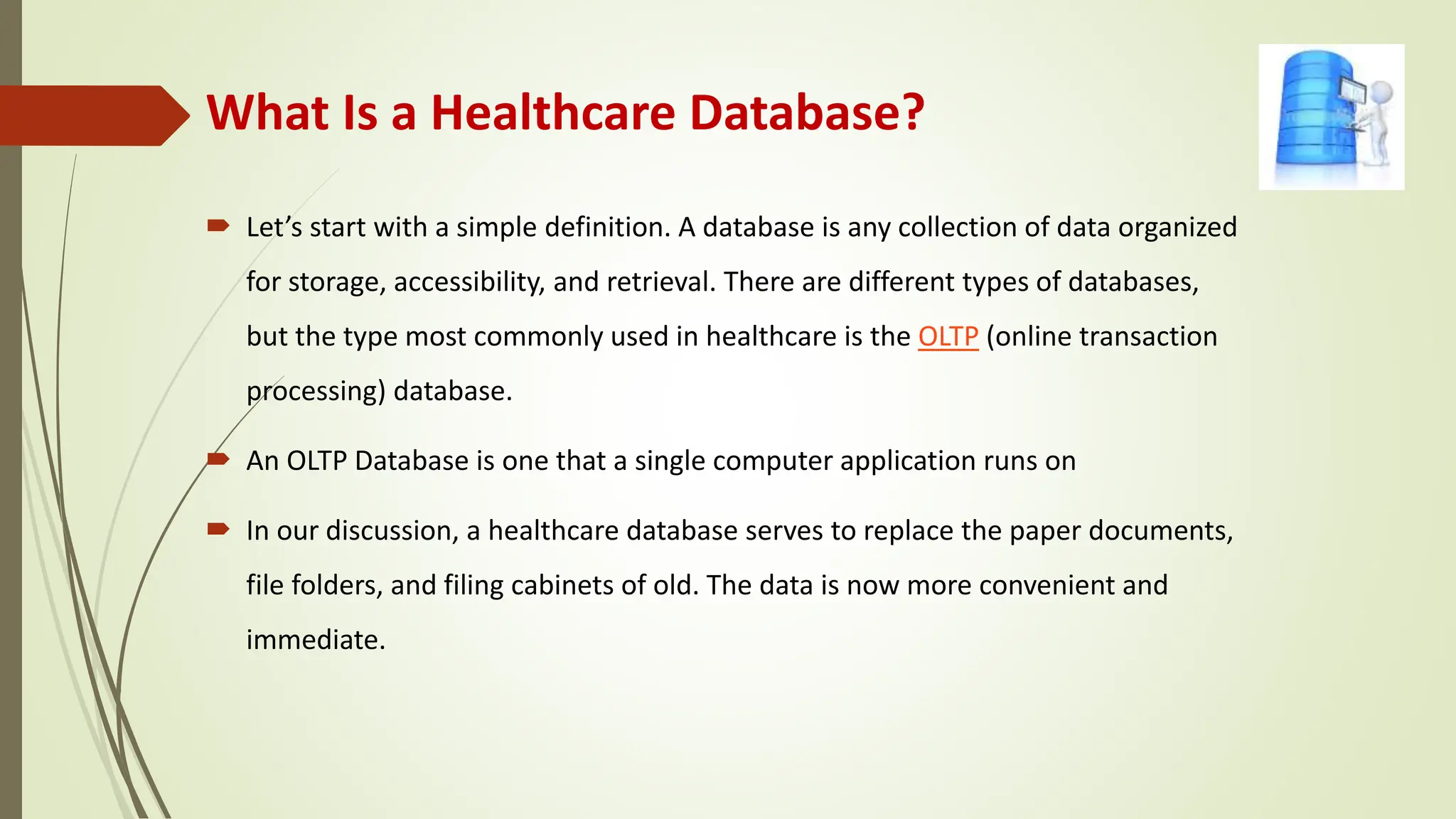 What Is a Healthcare Database?

Let’s start with a simple definition. A database is any collection of data organized for storage, accessibility, and retrieval. There are different types of databases, but the type most commonly used in healthcare is the OLTP (online transaction processing) database.

An OLTP Database is one that a single computer application runs on

In our discussion, a healthcare database serves to replace the paper documents, file folders, and filing cabinets of old. The data is now more convenient and immediate.